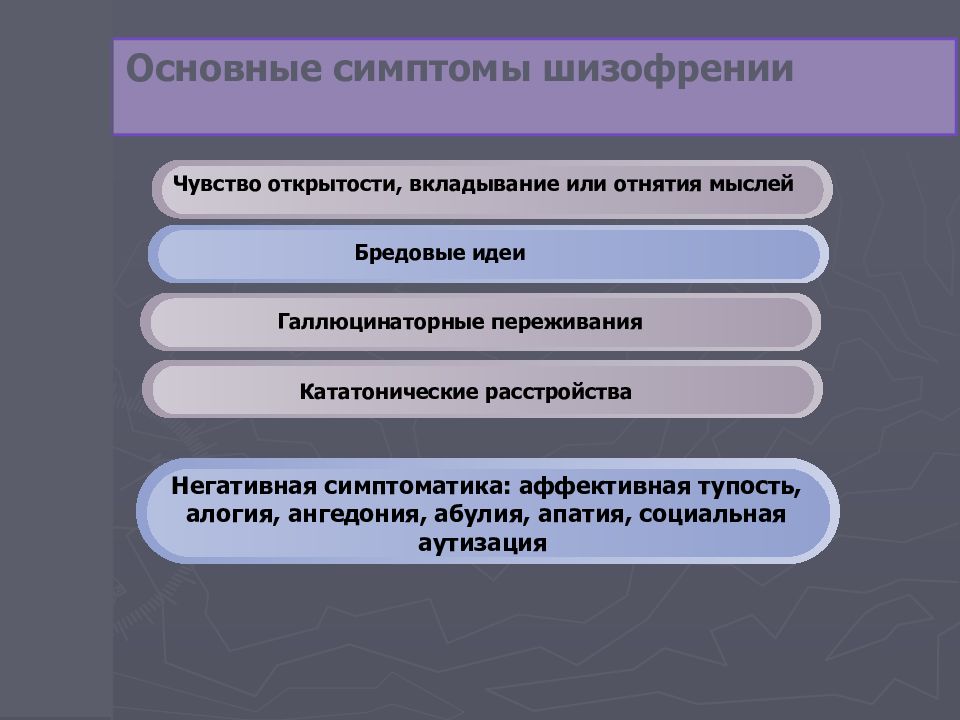 Основные симптомы шизофрении

Чувство открытости, вкладывание или отнятия мыслей

Бредовые идеи

Галлюцинаторные переживания

Кататонические расстройства

Негативная симптоматика: аффективная тупость, алогия, ангедония, абулия, апатия, социальная аутизация